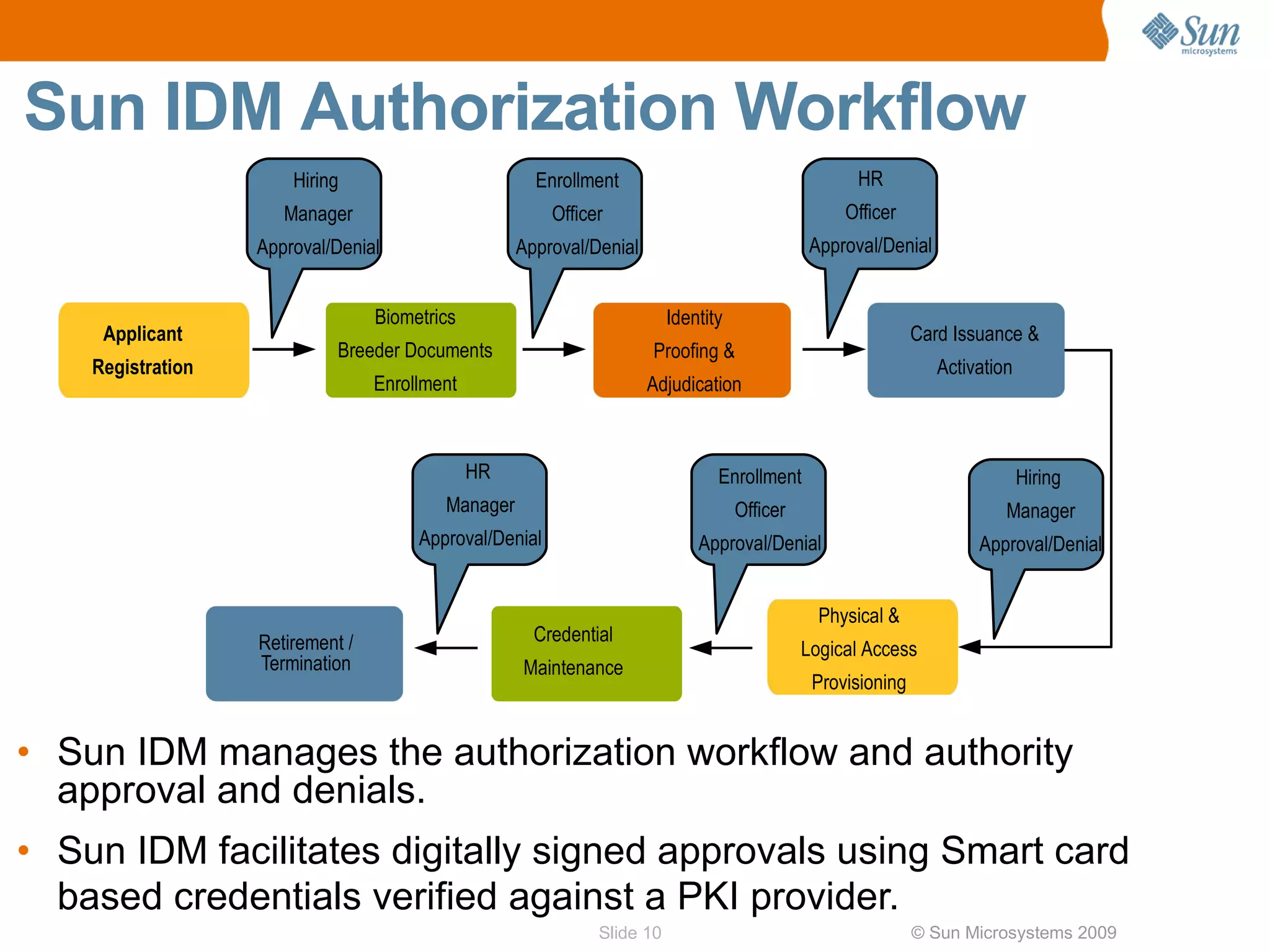 Sun microsystems

Sun IDM Authorization Workflow

Hiring Manager Approval/Denial

Enrollment Officer Approval/Denial

HR Officer Approval/Denial

Applicant Registration

Biometrics Breeder Documents Enrollment

Identity Proofing & Adjudication

Card Issuance & Activation

HR Manager Approval/Denial

Enrollment Officer Approval/Denial

Hiring Manager Approval/Denial

Retirement / Termination

Credential Maintenance

Physical & Logical Access Provisioning

• Sun IDM manages the authorization workflow and authority approval and denials.

• Sun IDM facilitates digitally signed approvals using Smart card based credentials verified against a PKI provider.

Slide 10

© Sun Microsystems 2009